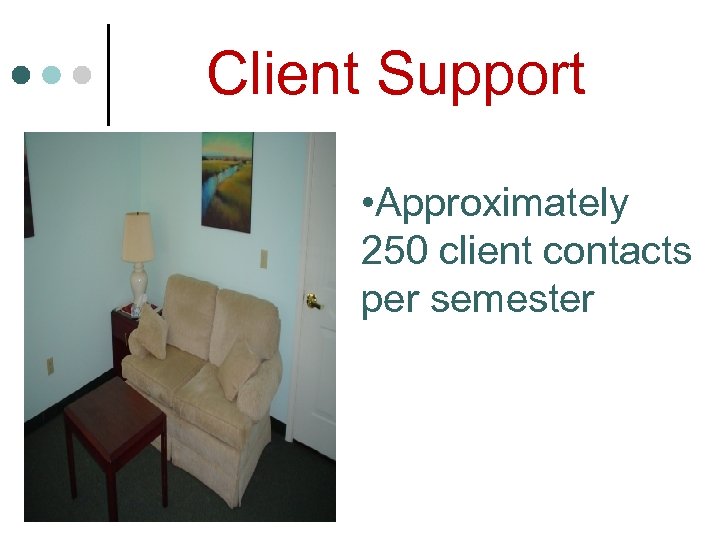 Client Support

•Approximately 250 client contacts per semester